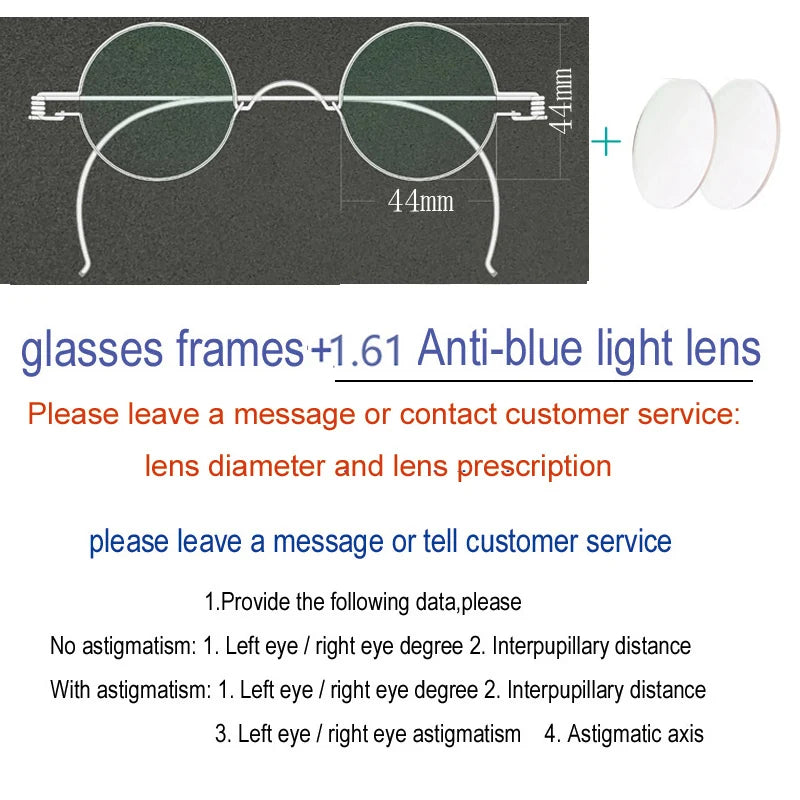 44mm
44mm
+

glasses frames+1.61 Anti-blue light lens

Please leave a message or contact customer service:
lens diameter and lens prescription

please leave a message or tell customer service

1.Provide the following data,please
No astigmatism: 1. Left eye / right eye degree 2. Interpupillary distance
With astigmatism: 1. Left eye / right eye degree 2. Interpupillary distance
3. Left eye / right eye astigmatism 4. Astigmatic axis